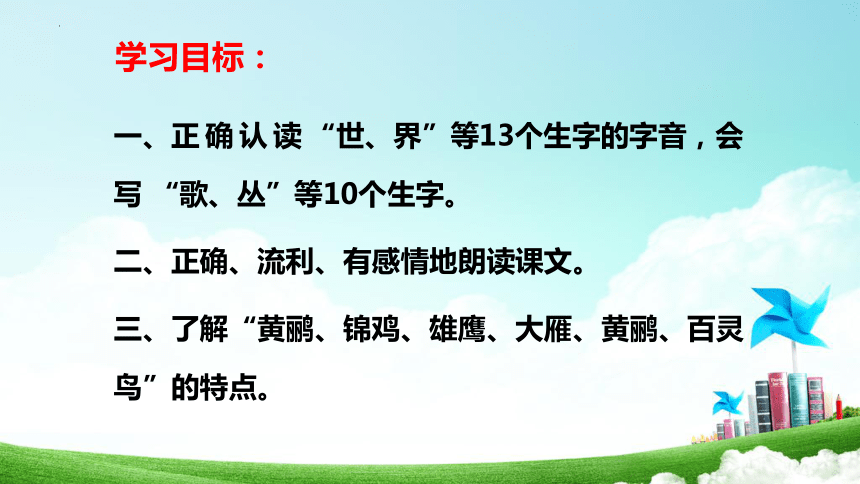 学习目标：

一、正确认读“世、界”等13个生字的字音，会写“歌、丛”等10个生字。

二、正确、流利、有感情地朗读课文。

三、了解“黄鹂、锦鸡、雄鹰、大雁、黄鹂、百灵鸟”的特点。